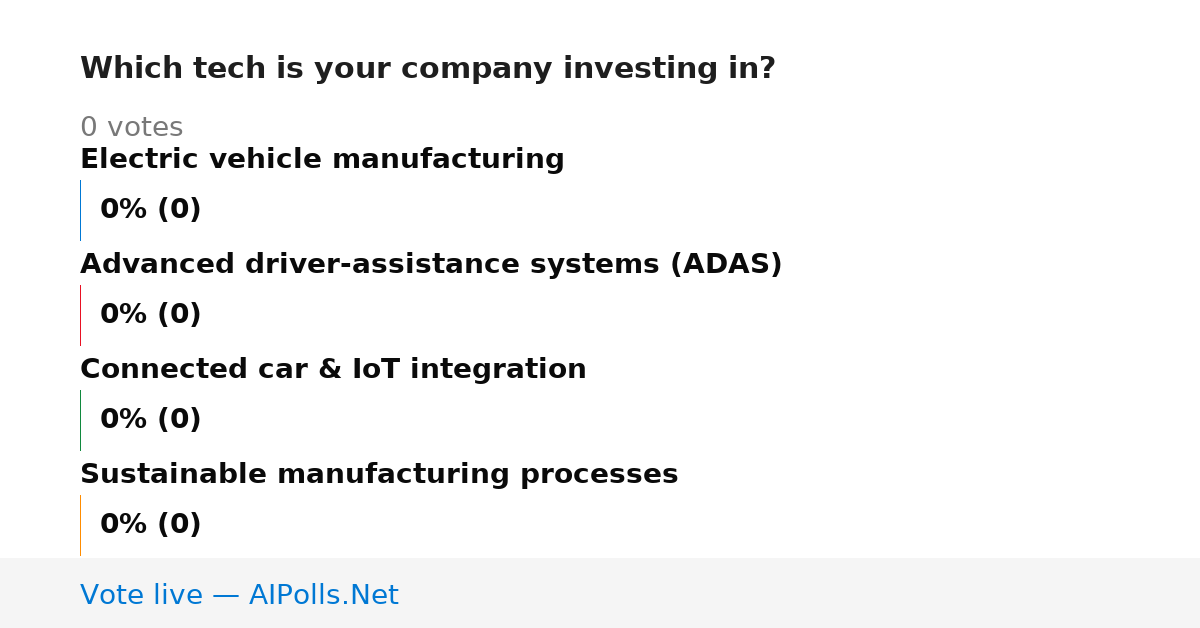 Which tech is your company investing in?

0 votes

Electric vehicle manufacturing

0% (0)

Advanced driver-assistance systems (ADAS)

0% (0)

Connected car & IoT integration

0% (0)

Sustainable manufacturing processes

0% (0)

Vote live — AIPolls.Net